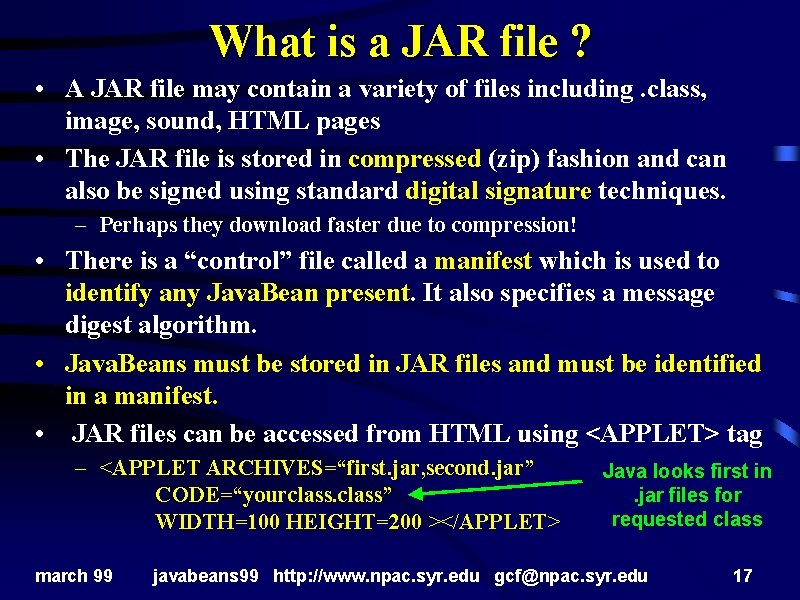 What is a JAR file ?

• A JAR file may contain a variety of files including .class, image, sound, HTML pages

• The JAR file is stored in compressed (zip) fashion and can also be signed using standard digital signature techniques.

– Perhaps they download faster due to compression!

• There is a “control” file called a manifest which is used to identify any JavaBean present. It also specifies a message digest algorithm.

• JavaBeans must be stored in JAR files and must be identified in a manifest.

• JAR files can be accessed from HTML using <APPLET> tag

– <APPLET ARCHIVES=“first.jar,second.jar” CODE=“yourclass.class” WIDTH=100 HEIGHT=200 ></APPLET>

Java looks first in .jar files for requested class

march 99 javabeans99 http://www.npac.syr.edu gcf@npac.syr.edu 17